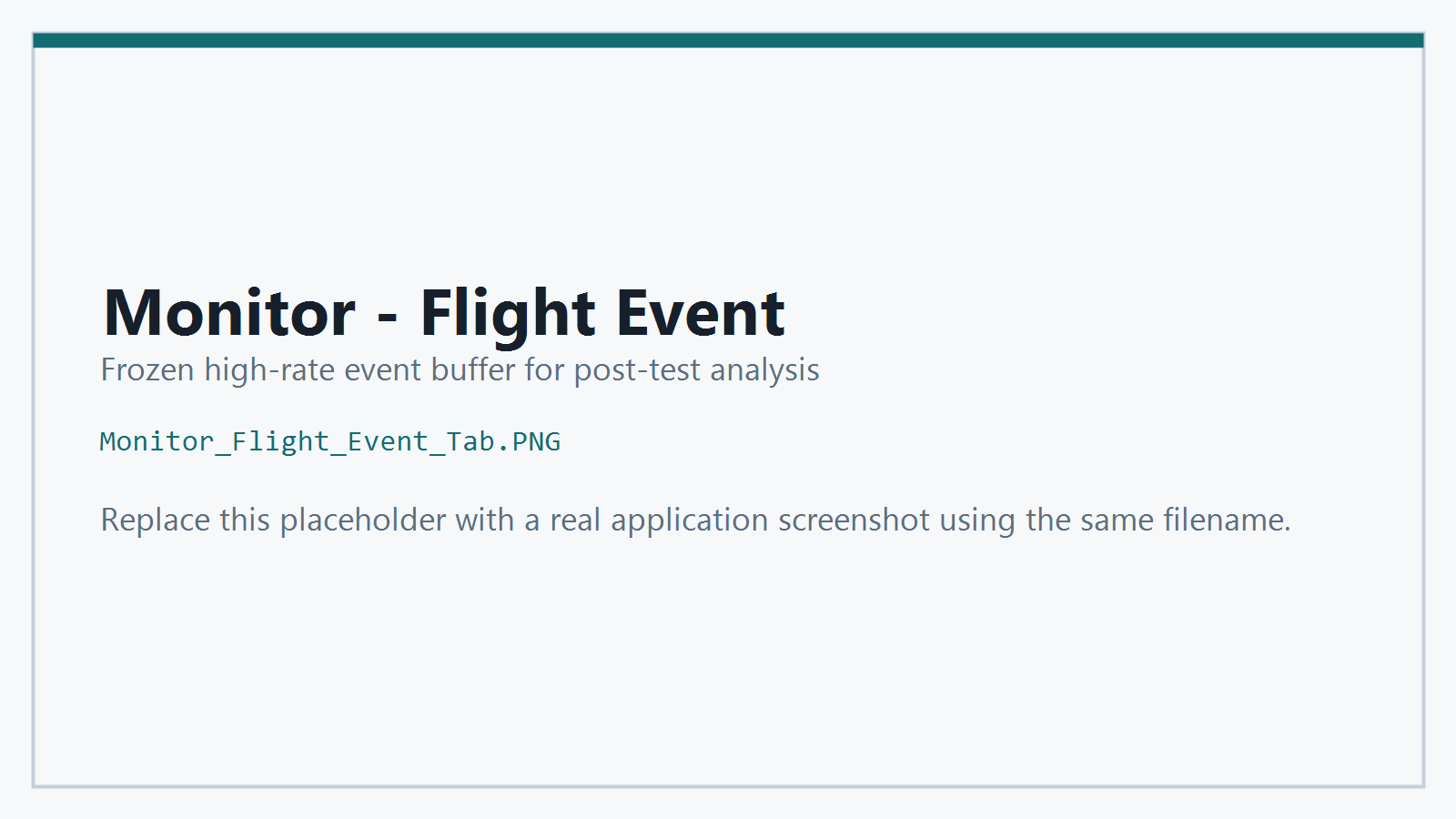 Monitor - Flight Event

Frozen high-rate event buffer for post-test analysis

Monitor_Flight_Event_Tab.PNG

Replace this placeholder with a real application screenshot using the same filename.